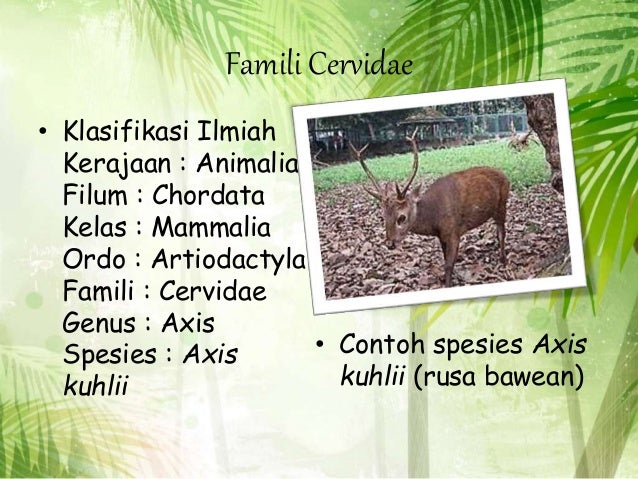 Famili Cervidae

• Klasifikasi Ilmiah
Kerajaan : Animalia
Filum : Chordata
Kelas : Mammalia
Ordo : Artiodactyla
Famili : Cervidae
Genus : Axis
Spesies : Axis kuhlii

• Contoh spesies Axis kuhlii (rusa bawean)